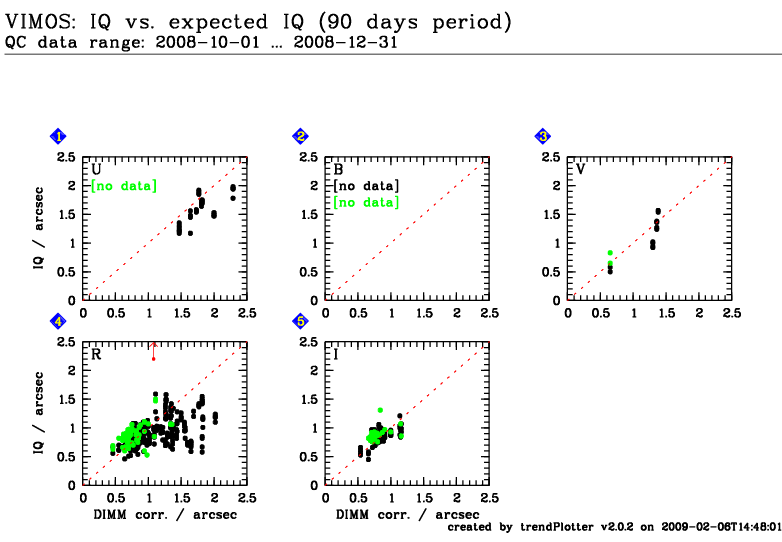 VIMOS: IQ vs. expected IQ (90 days period)
QC data range: 2008-10-01 ... 2008-12-31

1
U
[no data]
IQ / arcsec
2.5 2 1.5 1 0.5 0
0 0.5 1 1.5 2 2.5

2
B
[no data]
[no data]
2.5 2 1.5 1 0.5 0
0 0.5 1 1.5 2 2.5

3
V
2.5 2 1.5 1 0.5 0
0 0.5 1 1.5 2 2.5

4
R
IQ / arcsec
2.5 2 1.5 1 0.5 0
0 0.5 1 1.5 2 2.5
DIMM corr. / arcsec

5
I
2.5 2 1.5 1 0.5 0
0 0.5 1 1.5 2 2.5
DIMM corr. / arcsec

created by trendPlotter v2.0.2 on 2009-02-06T14:48:01